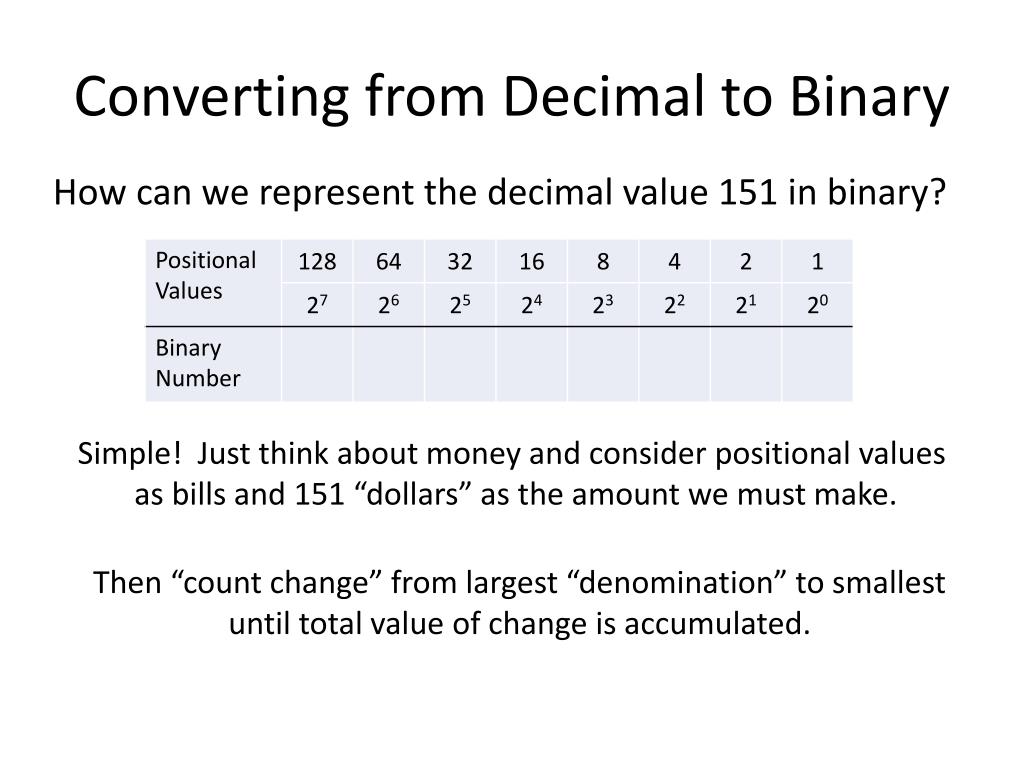 Converting from Decimal to Binary

How can we represent the decimal value 151 in binary?

| Positional Values | 128 | 64 | 32 | 16 | 8 | 4 | 2 | 1 |
|---|---|---|---|---|---|---|---|---|
| | $2^7$ | $2^6$ | $2^5$ | $2^4$ | $2^3$ | $2^2$ | $2^1$ | $2^0$ |
| Binary Number | | | | | | | | |

Simple! Just think about money and consider positional values as bills and 151 “dollars” as the amount we must make.

Then “count change” from largest “denomination” to smallest until total value of change is accumulated.